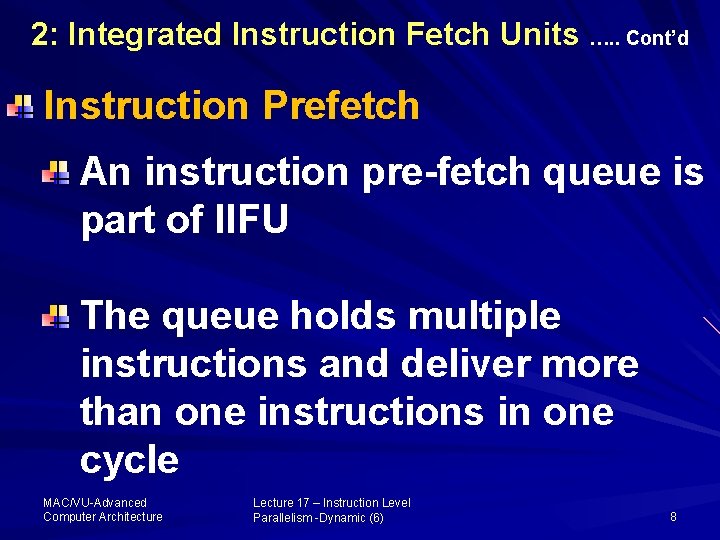 2: Integrated Instruction Fetch Units ….. Cont'd

Instruction Prefetch

An instruction pre-fetch queue is part of IIFU

The queue holds multiple instructions and deliver more than one instructions in one cycle

MAC/VU-Advanced Computer Architecture

Lecture 17 – Instruction Level Parallelism -Dynamic (6)

8